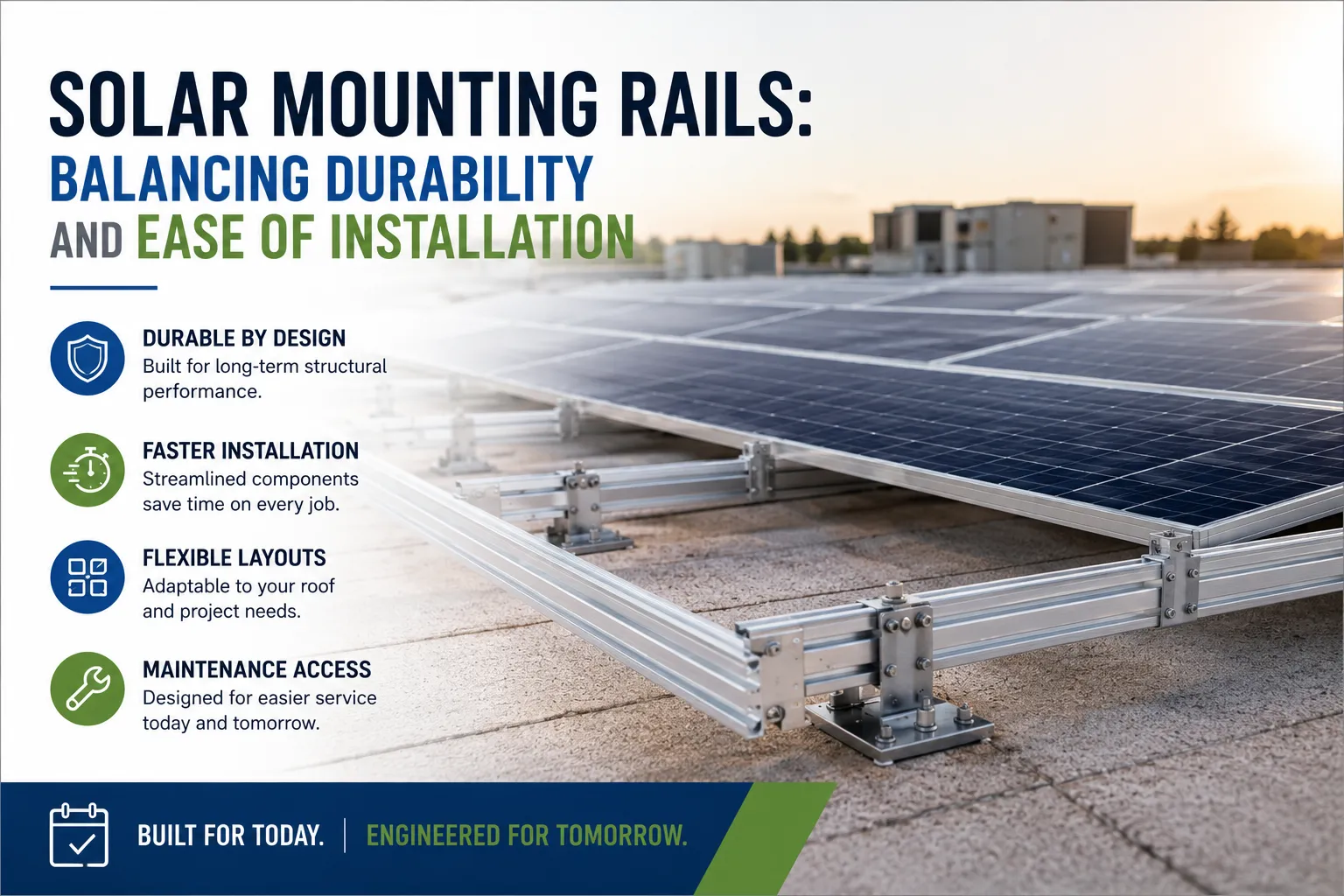 SOLAR MOUNTING RAILS:
BALANCING DURABILITY
AND EASE OF INSTALLATION

DURABLE BY DESIGN
Built for long-term structural performance.

FASTER INSTALLATION
Streamlined components save time on every job.

FLEXIBLE LAYOUTS
Adaptable to your roof and project needs.

MAINTENANCE ACCESS
Designed for easier service today and tomorrow.

BUILT FOR TODAY. | ENGINEERED FOR TOMORROW.